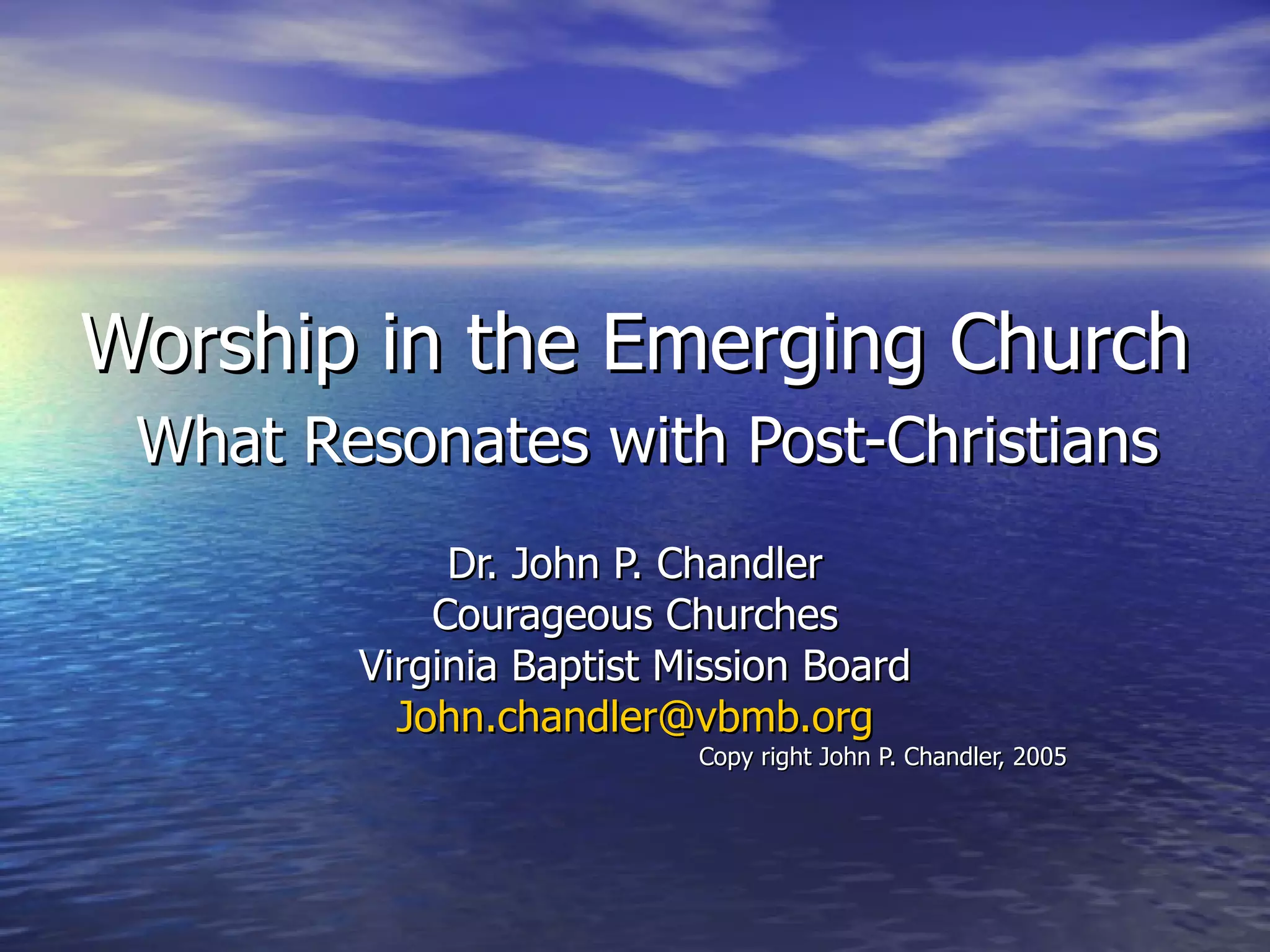 Worship in the Emerging Church
What Resonates with Post-Christians

Dr. John P. Chandler
Courageous Churches
Virginia Baptist Mission Board
John.chandler@vbmb.org
Copy right John P. Chandler, 2005